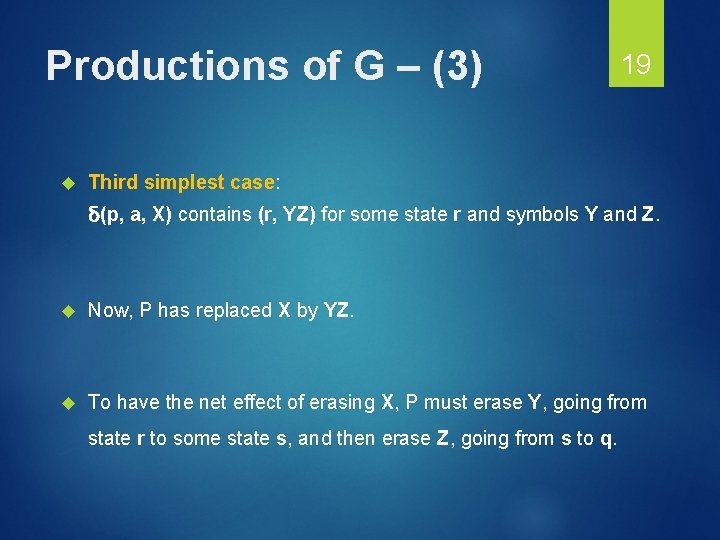 Productions of G – (3)

19

Third simplest case:
δ(p, a, X) contains (r, YZ) for some state r and symbols Y and Z.

Now, P has replaced X by YZ.

To have the net effect of erasing X, P must erase Y, going from state r to some state s, and then erase Z, going from s to q.